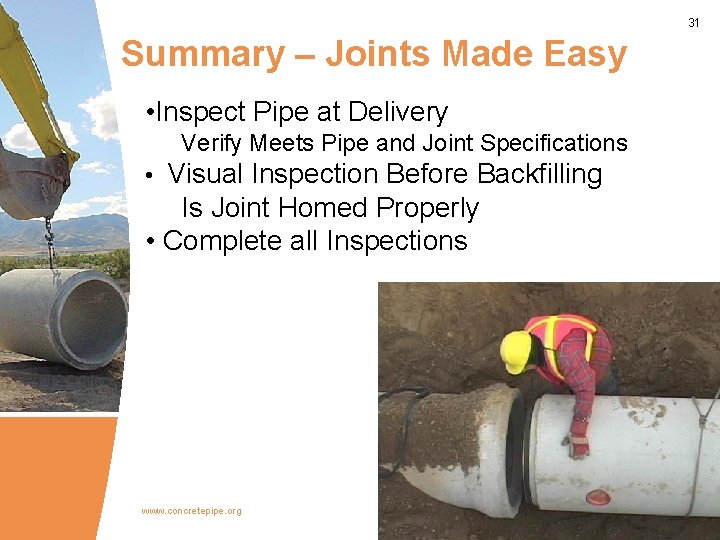 31

Summary – Joints Made Easy

•Inspect Pipe at Delivery
Verify Meets Pipe and Joint Specifications
• Visual Inspection Before Backfilling
Is Joint Homed Properly
• Complete all Inspections

www.concretepipe.org